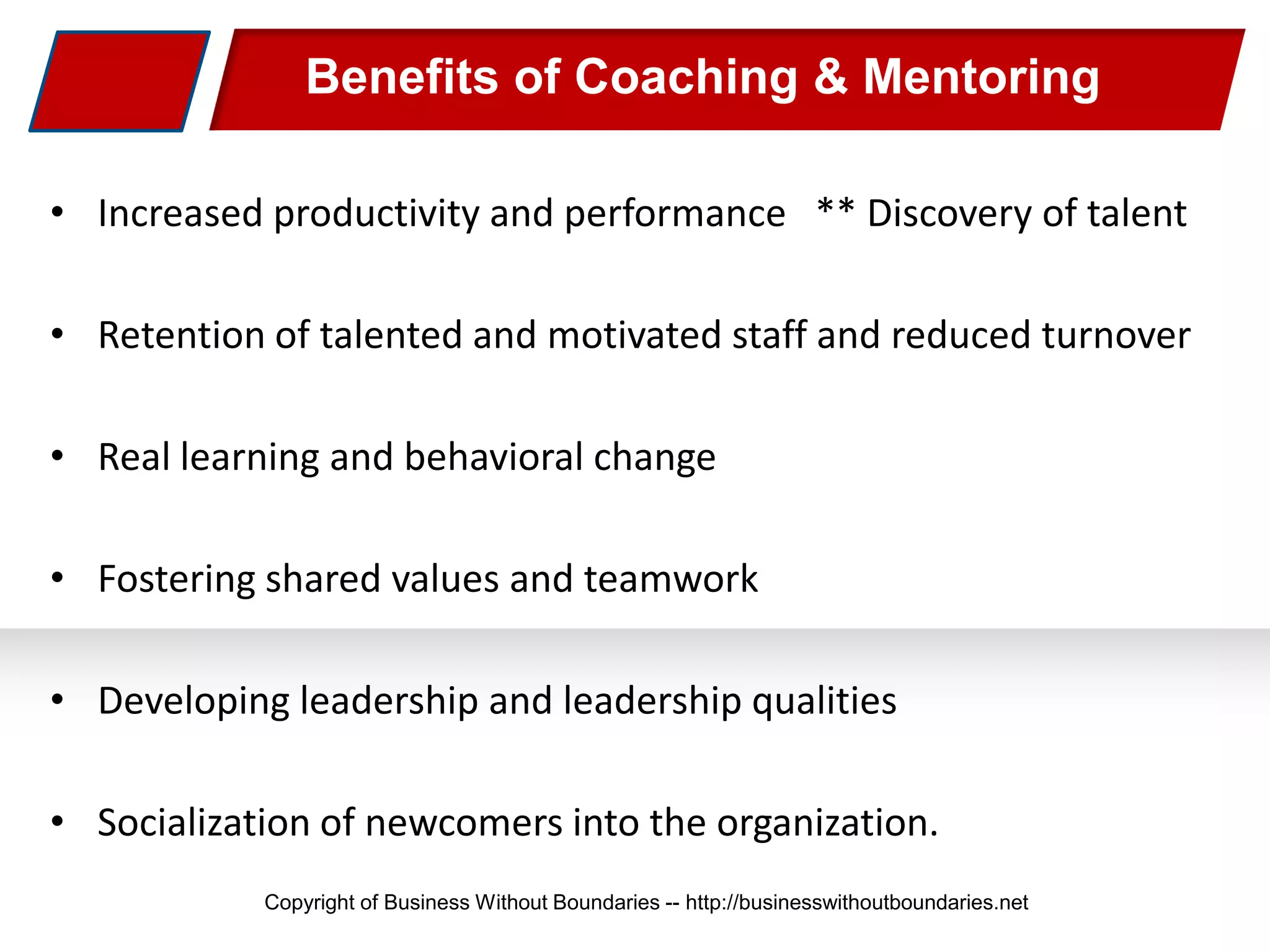 Benefits of Coaching & Mentoring

• Increased productivity and performance ** Discovery of talent

• Retention of talented and motivated staff and reduced turnover

• Real learning and behavioral change

• Fostering shared values and teamwork

• Developing leadership and leadership qualities

• Socialization of newcomers into the organization.

Copyright of Business Without Boundaries -- http://businesswithoutboundaries.net